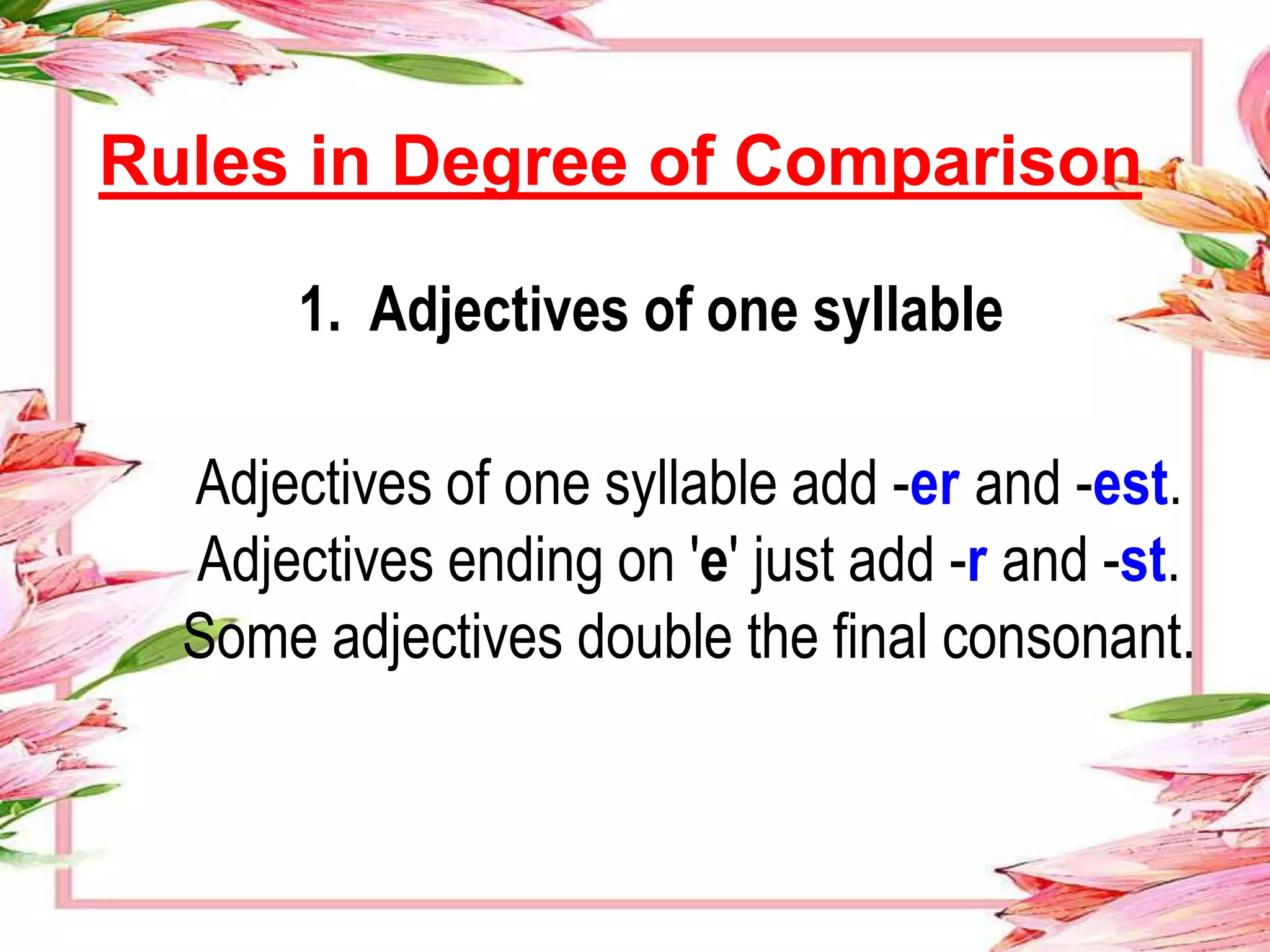 Rules in Degree of Comparison

1. Adjectives of one syllable

Adjectives of one syllable add -er and -est.
Adjectives ending on 'e' just add -r and -st.
Some adjectives double the final consonant.